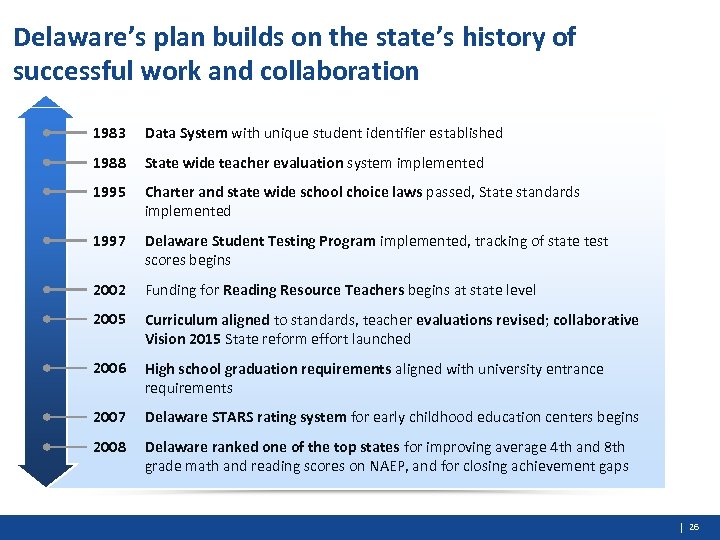 Delaware's plan builds on the state's history of successful work and collaboration

1983 Data System with unique student identifier established

1988 State wide teacher evaluation system implemented

1995 Charter and state wide school choice laws passed, State standards implemented

1997 Delaware Student Testing Program implemented, tracking of state test scores begins

2002 Funding for Reading Resource Teachers begins at state level

2005 Curriculum aligned to standards, teacher evaluations revised; collaborative Vision 2015 State reform effort launched

2006 High school graduation requirements aligned with university entrance requirements

2007 Delaware STARS rating system for early childhood education centers begins

2008 Delaware ranked one of the top states for improving average 4th and 8th grade math and reading scores on NAEP, and for closing achievement gaps

| 26